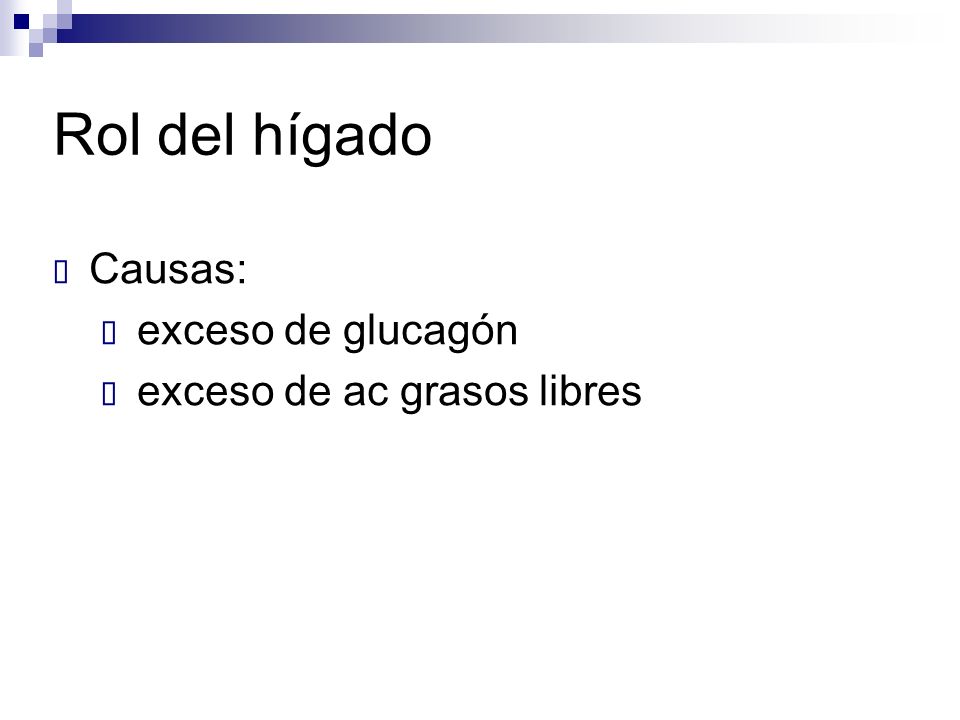 Rol del hígado

Causas:

exceso de glucagón

exceso de ac grasos libres